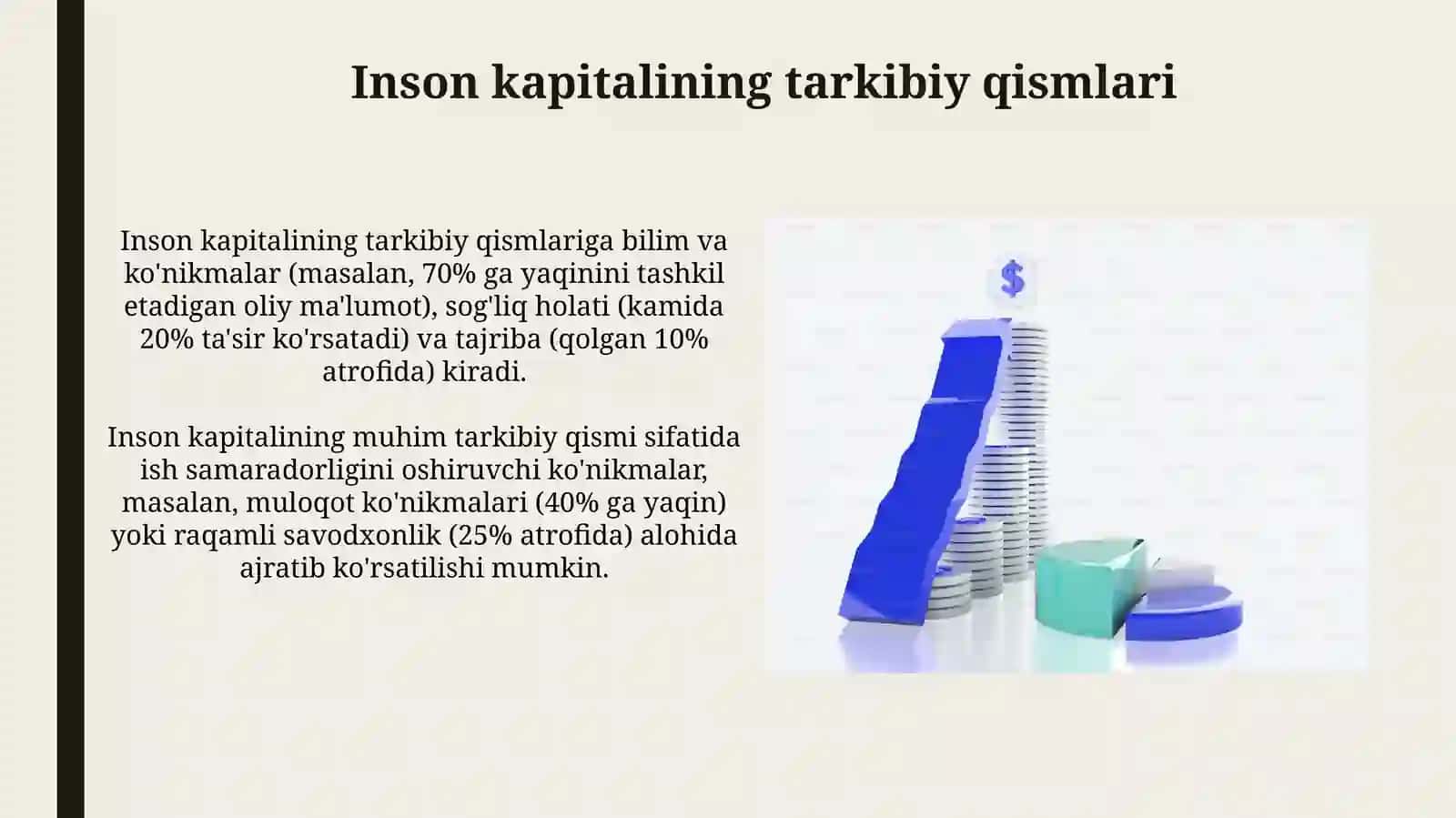 Inson kapitalining tarkibiy qismlari

Inson kapitalining tarkibiy qismlariga bilim va ko'nikmalar (masalan, 70% ga yaqinini tashkil etadigan oliy ma'lumot), sog'liq holati (kamida 20% ta'sir ko'rsatadi) va tajriba (qolgan 10% atrofida) kiradi.

Inson kapitalining muhim tarkibiy qismi sifatida ish samaradorligini oshiruvchi ko'nikmalar, masalan, muloqot ko'nikmalari (40% ga yaqin) yoki raqamli savodxonlik (25% atrofida) alohida ajratib ko'rsatilishi mumkin.

$